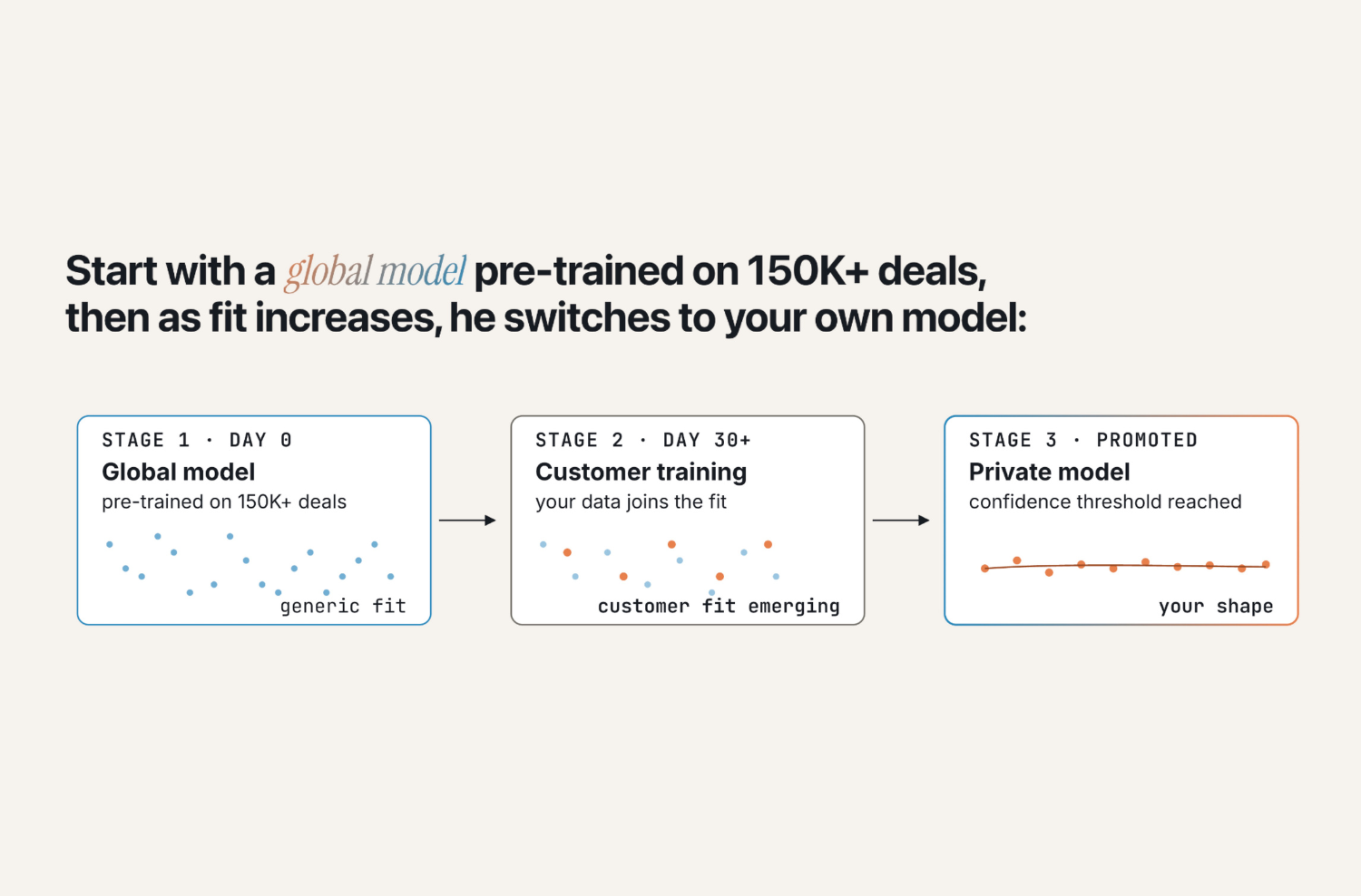 Start with a global model pre-trained on 150K+ deals, then as fit increases, he switches to your own model:

STAGE 1 · DAY 0
Global model
pre-trained on 150K+ deals
generic fit

STAGE 2 · DAY 30+
Customer training
your data joins the fit
customer fit emerging

STAGE 3 · PROMOTED
Private model
confidence threshold reached
your shape